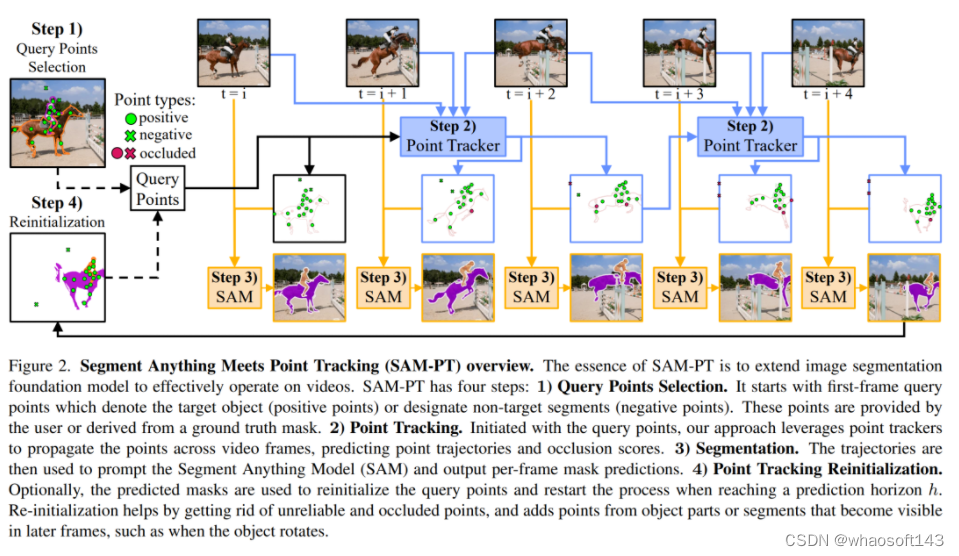 Step 1)
Query Points
Selection

Point types:
positive
negative
occluded

Query
Points

Step 4)
Reinitialization

t = i

t = i + 1

t = i + 2

t = i + 3

t = i + 4

Step 2)
Point Tracker

Step 2)
Point Tracker

Step 3)
SAM

Step 3)
SAM

Step 3)
SAM

Step 3)
SAM

Step 3)
SAM

Figure 2. **Segment Anything Meets Point Tracking (SAM-PT) overview.** The essence of SAM-PT is to extend image segmentation foundation model to effectively operate on videos. SAM-PT has four steps: **1) Query Points Selection.** It starts with first-frame query points which denote the target object (positive points) or designate non-target segments (negative points). These points are provided by the user or derived from a ground truth mask. **2) Point Tracking.** Initiated with the query points, our approach leverages point trackers to propagate the points across video frames, predicting point trajectories and occlusion scores. **3) Segmentation.** The trajectories are then used to prompt the Segment Anything Model (SAM) and output per-frame mask predictions. **4) Point Tracking Reinitialization.** Optionally, the predicted masks are used to reinitialize the query points and restart the process when reaching a prediction horizon $h$. Re-initialization helps by getting rid of unreliable and occluded points, and adds points from object parts or segments that become visible in later frames, such as when the object rotates.

CSDN @whaosoft143